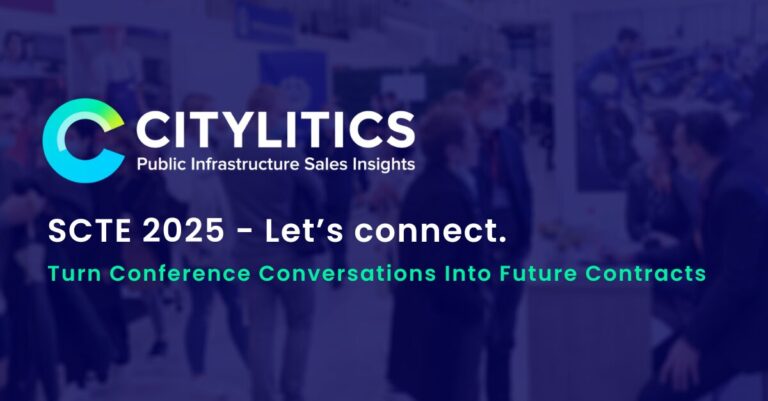 CITYLITICS
Public Infrastructure Sales Insights

SCTE 2025 - Let's connect.

Turn Conference Conversations Into Future Contracts